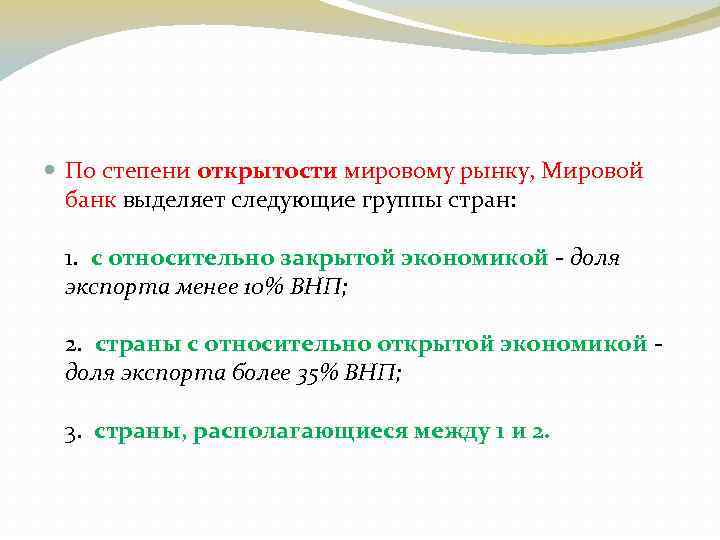 По степени открытости мировому рынку, Мировой банк выделяет следующие группы стран:

1. с относительно закрытой экономикой - доля экспорта менее 10% ВНП;

2. страны с относительно открытой экономикой - доля экспорта более 35% ВНП;

3. страны, располагающиеся между 1 и 2.